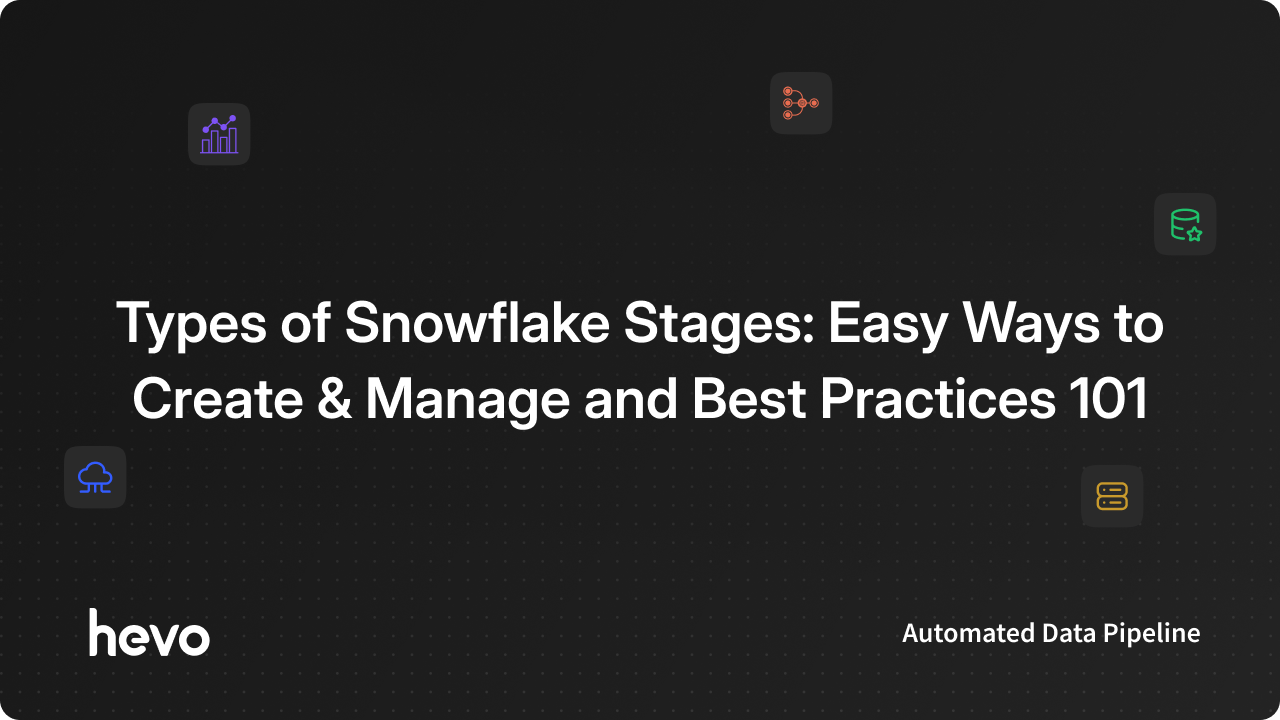 Types of Snowflake Stages: Easy Ways to Create & Manage and Best Practices 101

hevo

Automated Data Pipeline